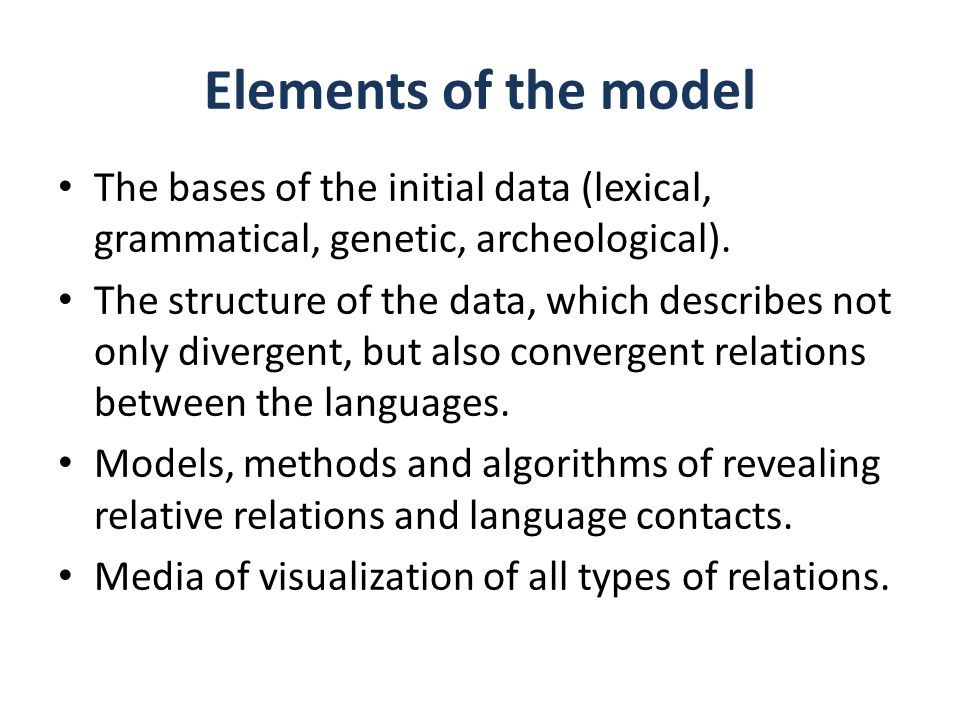 Elements of the model

• The bases of the initial data (lexical, grammatical, genetic, archeological).
• The structure of the data, which describes not only divergent, but also convergent relations between the languages.
• Models, methods and algorithms of revealing relative relations and language contacts.
• Media of visualization of all types of relations.